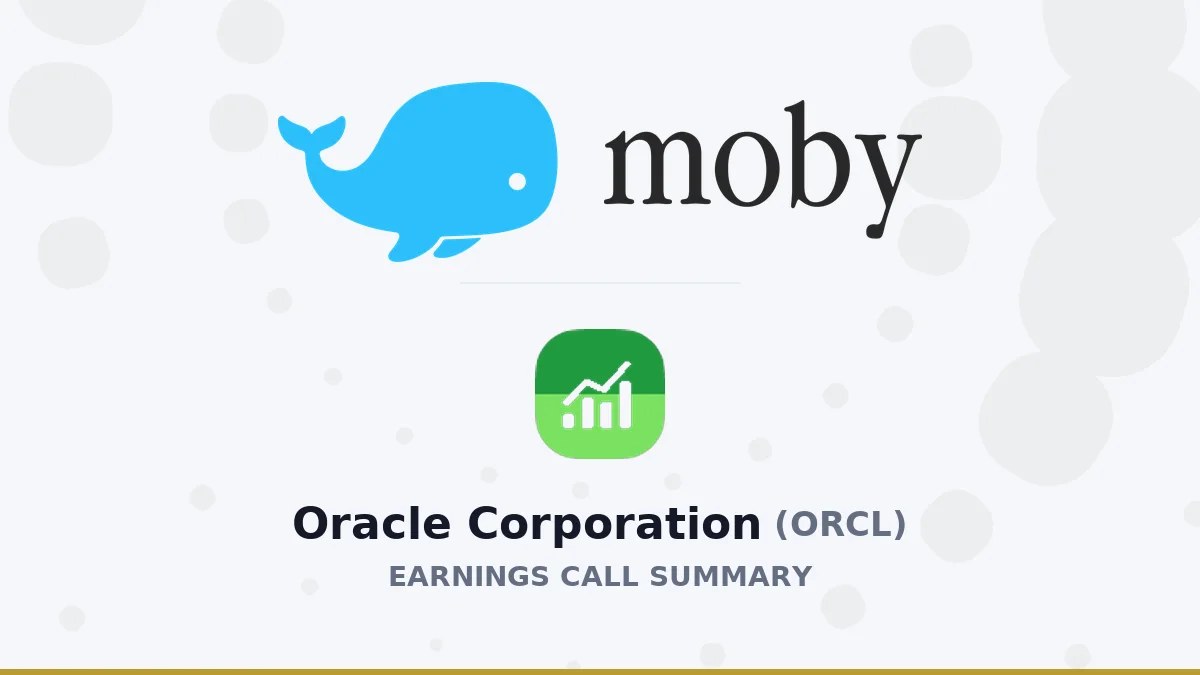 moby

Oracle Corporation (ORCL)

EARNINGS CALL SUMMARY